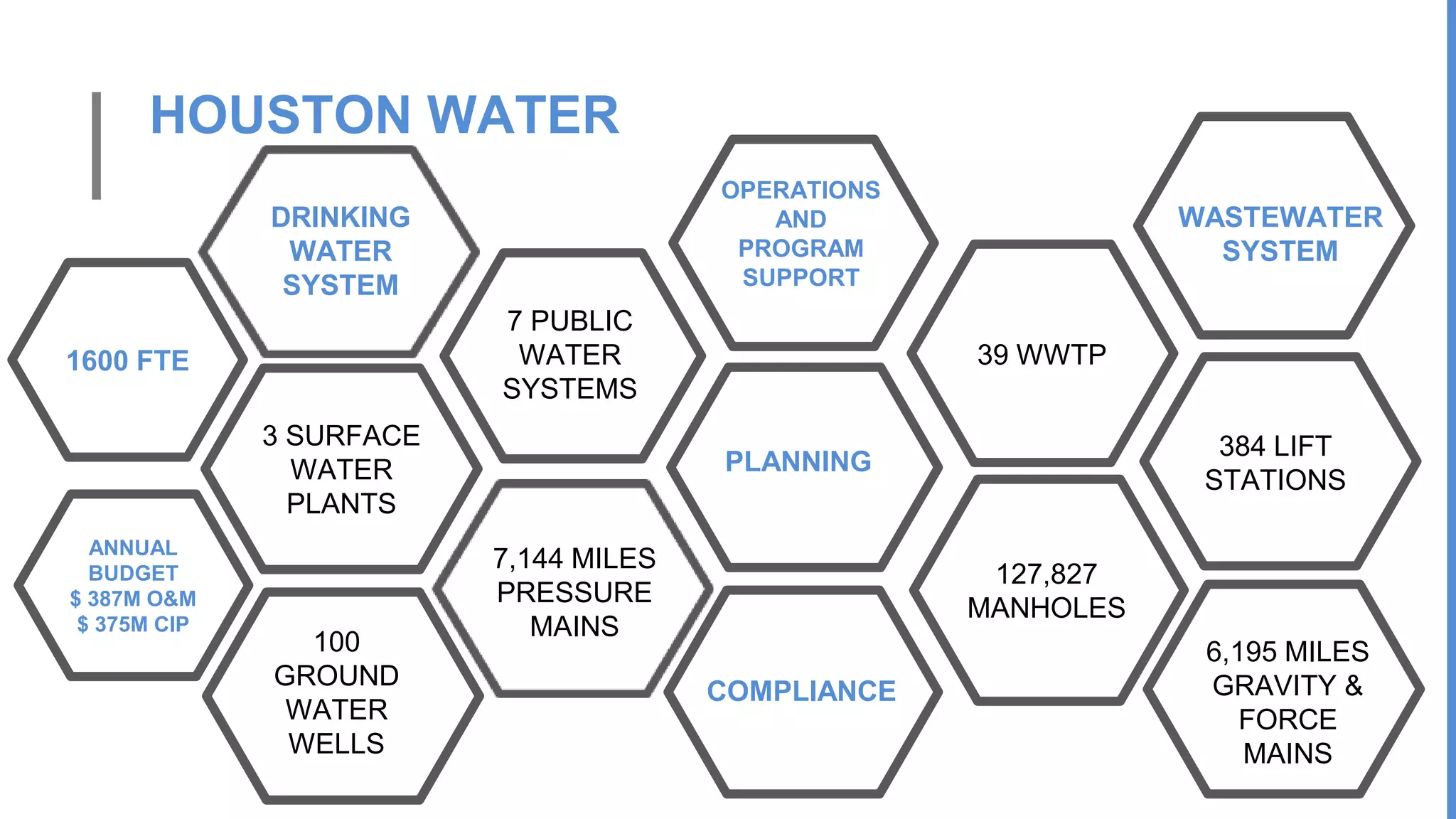 HOUSTON WATER

1600 FTE

ANNUAL BUDGET
$ 387M O&M
$ 375M CIP

DRINKING WATER SYSTEM

3 SURFACE WATER PLANTS

100 GROUND WATER WELLS

7 PUBLIC WATER SYSTEMS

7,144 MILES PRESSURE MAINS

OPERATIONS AND PROGRAM SUPPORT

PLANNING

COMPLIANCE

39 WWTP

127,827 MANHOLES

WASTEWATER SYSTEM

384 LIFT STATIONS

6,195 MILES GRAVITY & FORCE MAINS